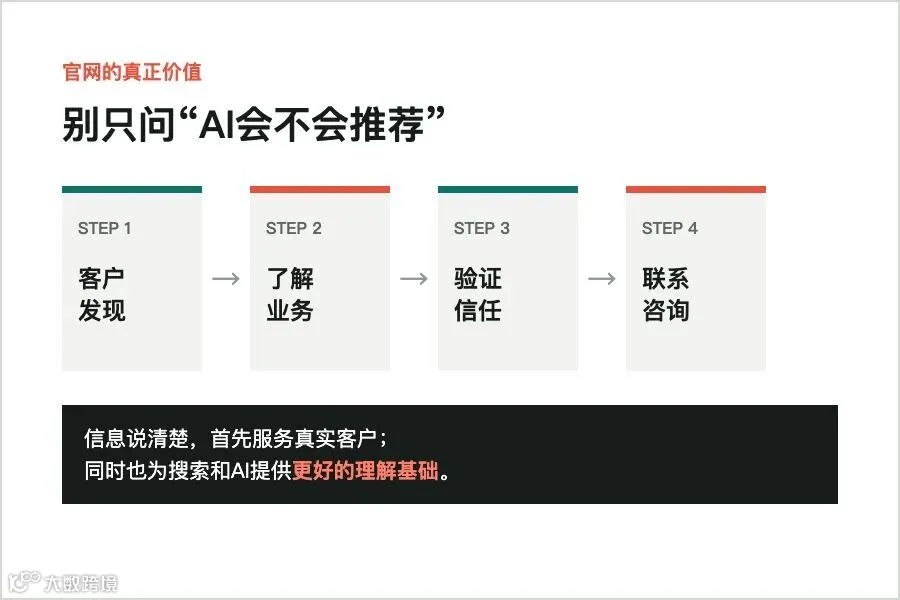 官网的真正价值

别只问“AI会不会推荐”

STEP 1
客户发现

→

STEP 2
了解业务

→

STEP 3
验证信任

→

STEP 4
联系咨询

信息说清楚，首先服务真实客户；
同时也为搜索和AI提供更好的理解基础。

大数跨境